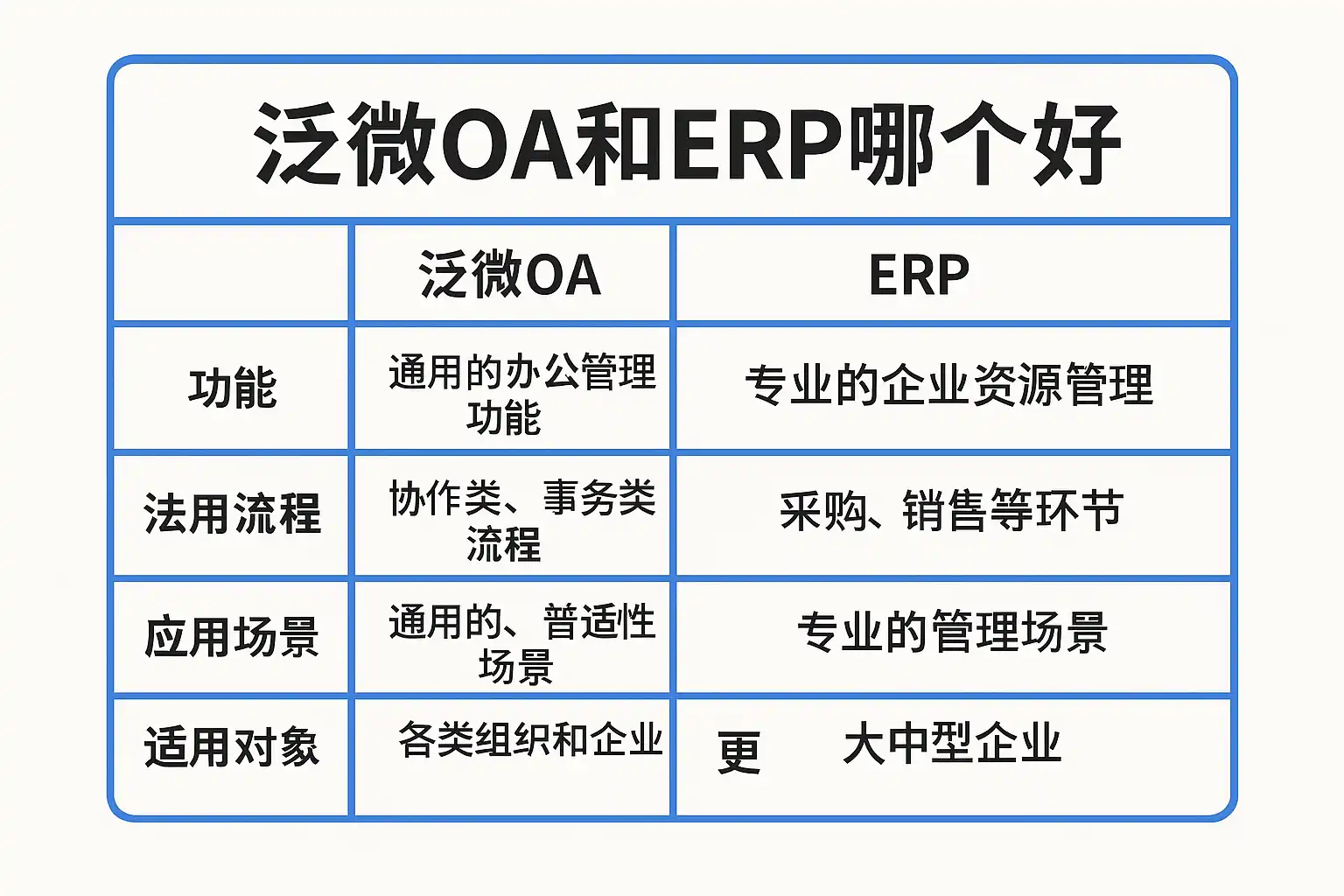 泛微OA和ERP哪个好

|  | 泛微OA | ERP |
|---|---|---|
| 功能 | 通用的办公管理功能 | 专业的企业资源管理 |
| 法用流程 | 协作类、事务类流程 | 采购、销售等环节 |
| 应用场景 | 通用的、普适性场景 | 专业的管理场景 |
| 适用对象 | 各类组织和企业 | 更 大中型企业 |